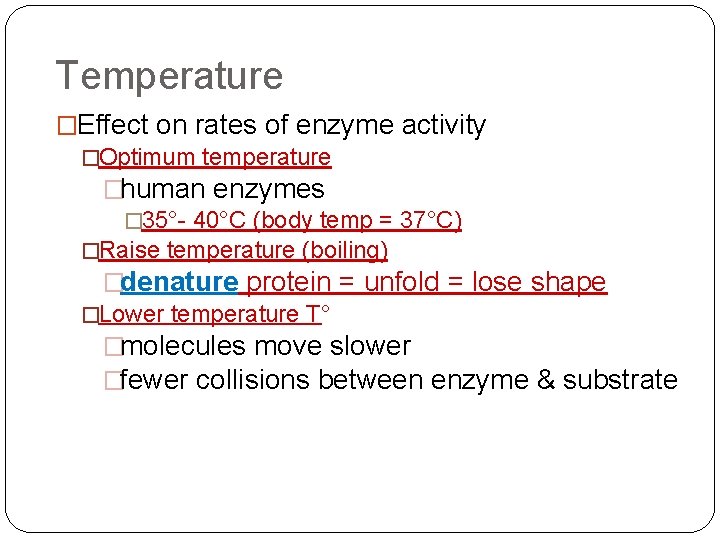 Temperature

□Effect on rates of enzyme activity

□Optimum temperature

□human enzymes

□35°- 40°C (body temp = 37°C)

□Raise temperature (boiling)

□denature protein = unfold = lose shape

□Lower temperature T°

□molecules move slower

□fewer collisions between enzyme & substrate